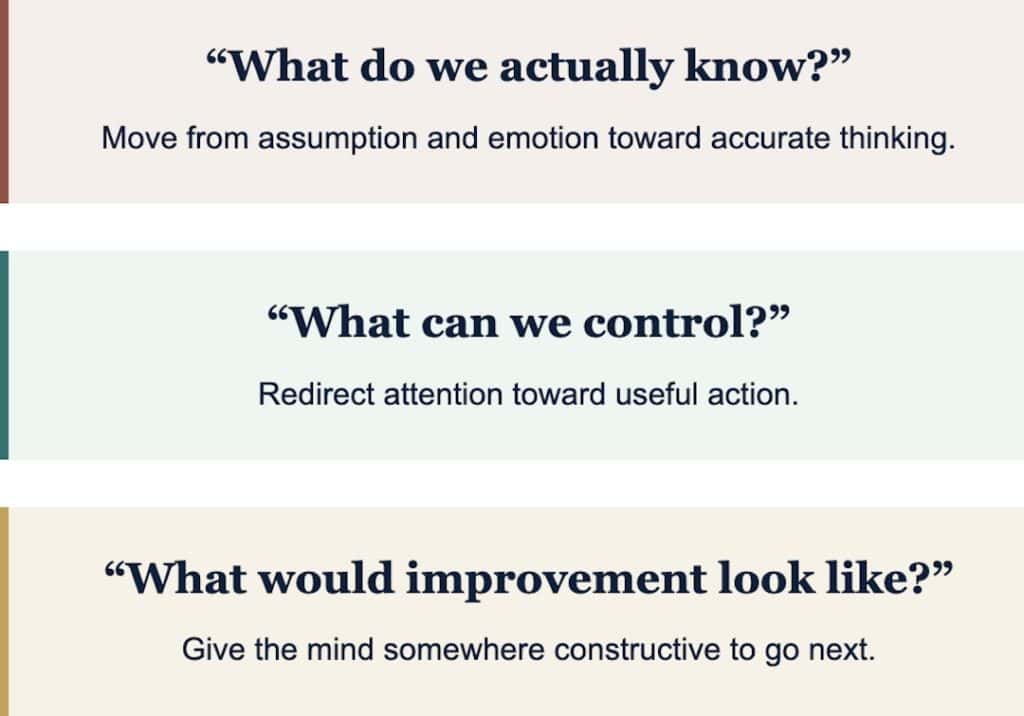 “What do we actually know?”

Move from assumption and emotion toward accurate thinking.

“What can we control?”

Redirect attention toward useful action.

“What would improvement look like?”

Give the mind somewhere constructive to go next.